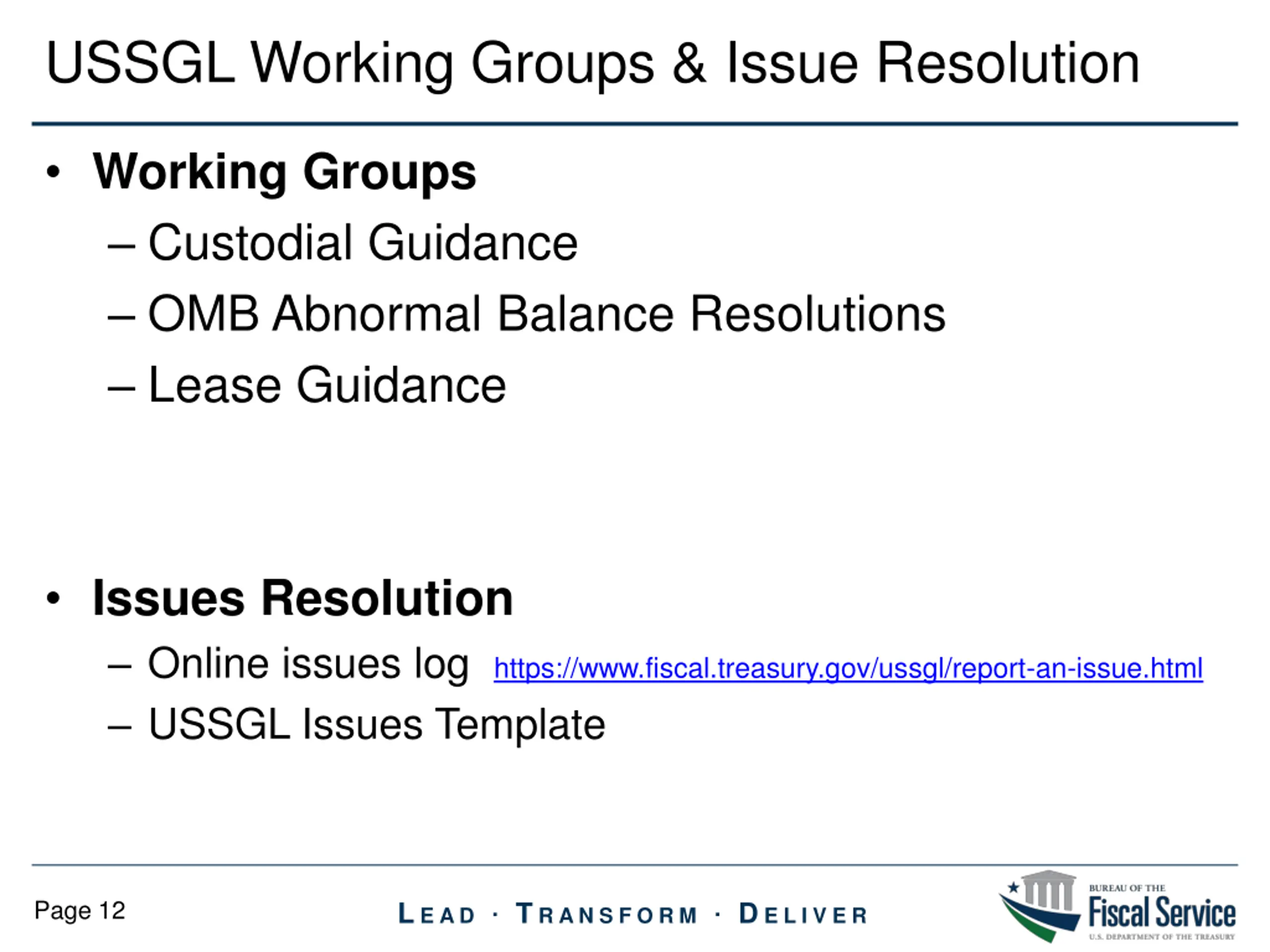 USSGL Working Groups & Issue Resolution

• Working Groups
– Custodial Guidance
– OMB Abnormal Balance Resolutions
– Lease Guidance

• Issues Resolution
– Online issues log https://www.fiscal.treasury.gov/ussgl/report-an-issue.html
– USSGL Issues Template

Page 12

LEAD · TRANSFORM · DELIVER

BUREAU OF THE
Fiscal Service
U.S. DEPARTMENT OF THE TREASURY